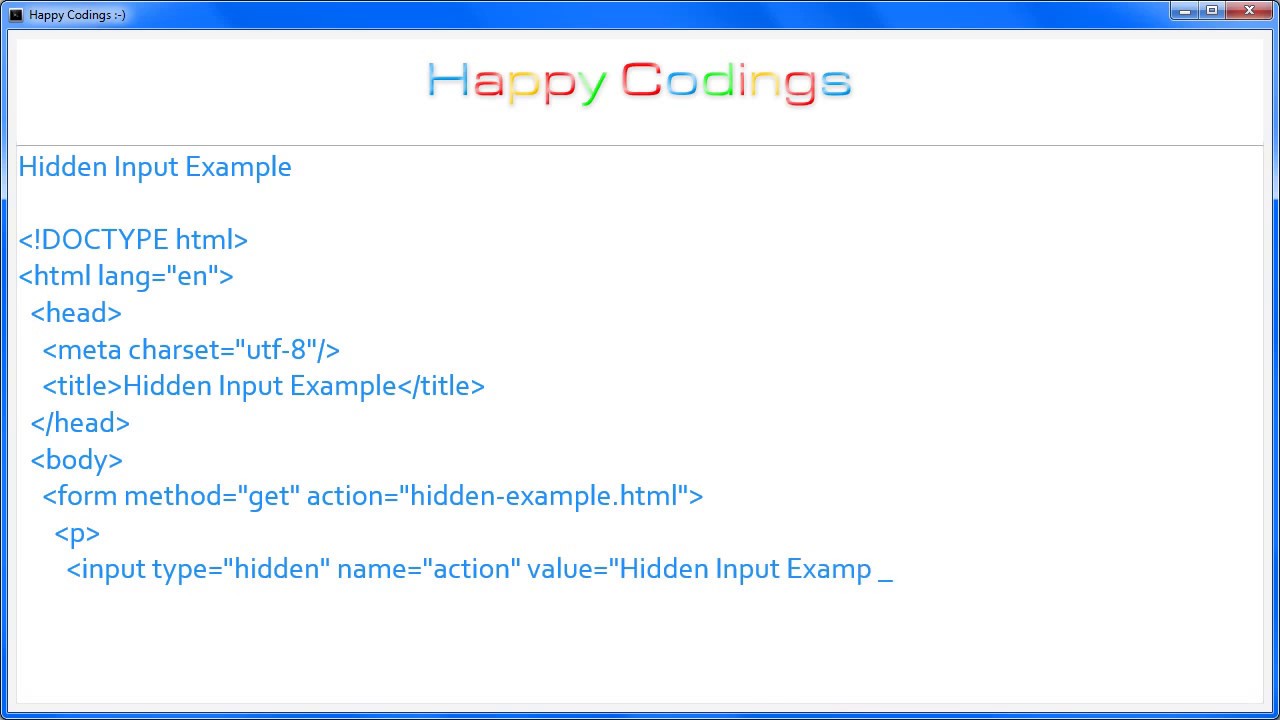 Happy Codings :-)

Happy Codings

Hidden Input Example

<!DOCTYPE html>
<html lang="en">
<head>
<meta charset="utf-8"/>
<title>Hidden Input Example</title>
</head>
<body>
<form method="get" action="hidden-example.html">
<p>
<input type="hidden" name="action" value="Hidden Input Examp _